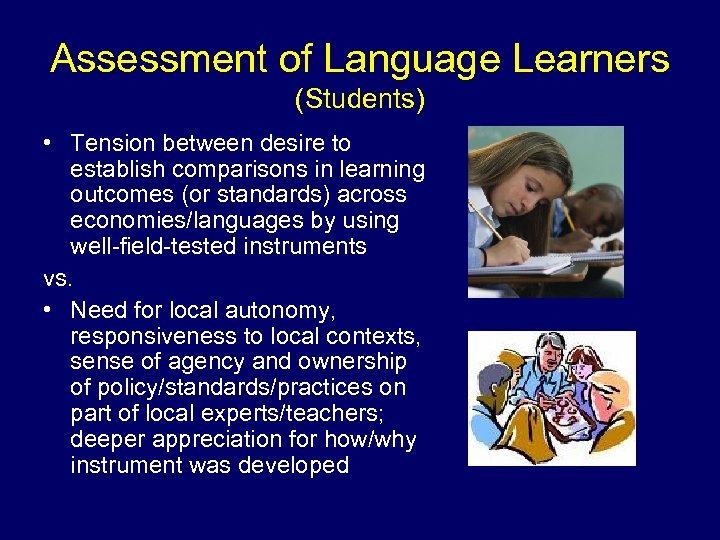 Assessment of Language Learners
(Students)

• Tension between desire to establish comparisons in learning outcomes (or standards) across economies/languages by using well-field-tested instruments

vs.

• Need for local autonomy, responsiveness to local contexts, sense of agency and ownership of policy/standards/practices on part of local experts/teachers; deeper appreciation for how/why instrument was developed